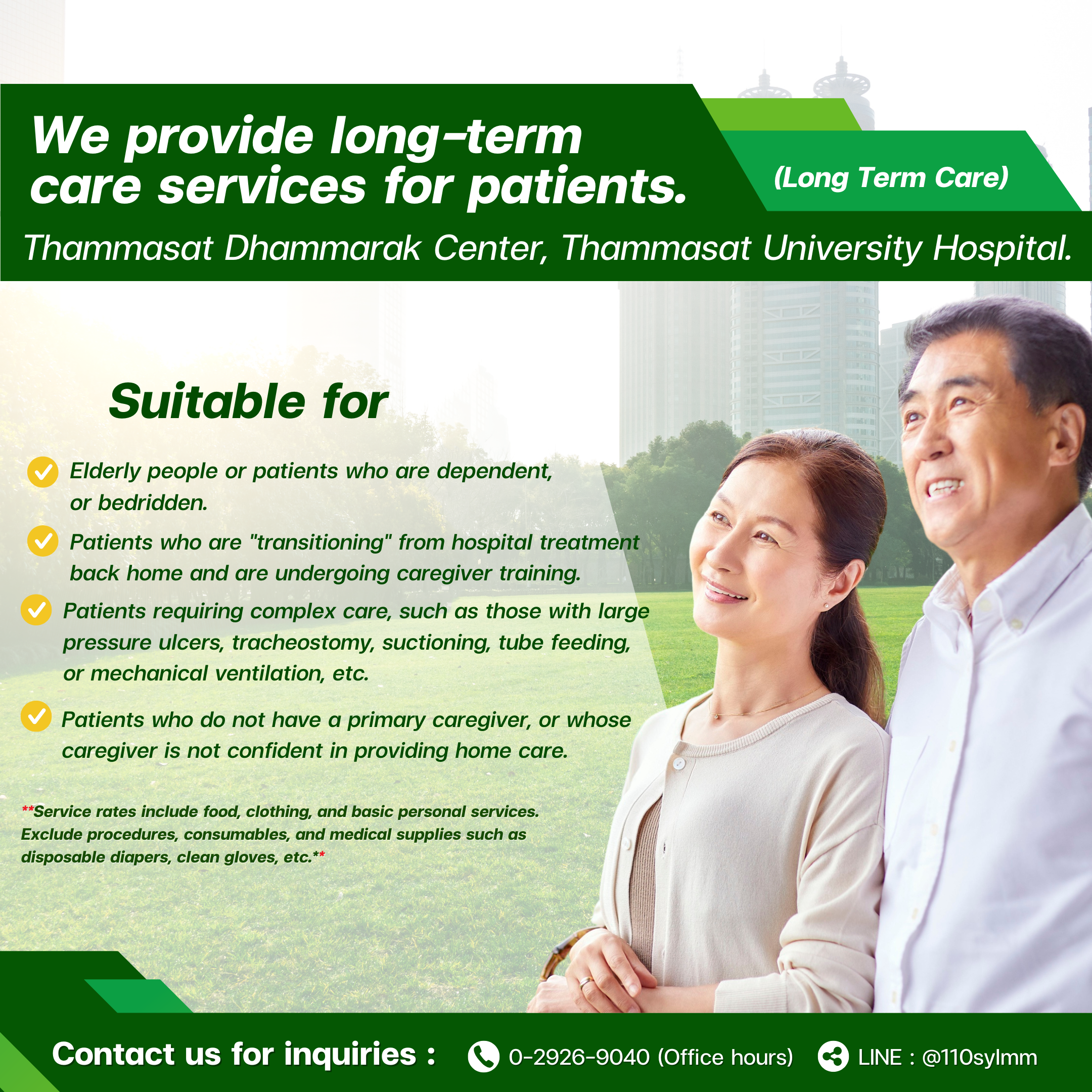 We provide long-term care services for patients.

(Long Term Care)

Thammasat Dhammarak Center, Thammasat University Hospital.

Suitable for

Elderly people or patients who are dependent, or bedridden.

Patients who are "transitioning" from hospital treatment back home and are undergoing caregiver training.

Patients requiring complex care, such as those with large pressure ulcers, tracheostomy, suctioning, tube feeding, or mechanical ventilation, etc.

Patients who do not have a primary caregiver, or whose caregiver is not confident in providing home care.

**Service rates include food, clothing, and basic personal services. Exclude procedures, consumables, and medical supplies such as disposable diapers, clean gloves, etc.**

Contact us for inquiries : 0-2926-9040 (Office hours) LINE : @110sylmm